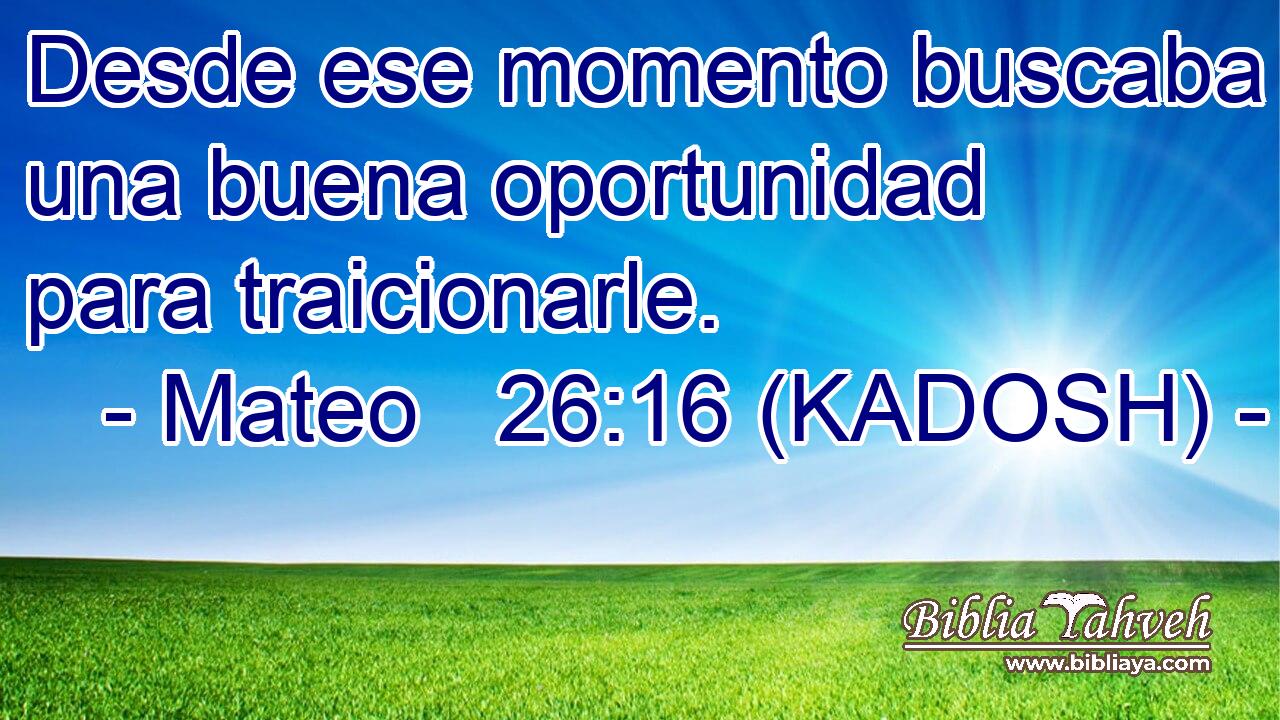 Desde ese momento buscaba una buena oportunidad para traicionarle.
- Mateo 26:16 (KADOSH) -

Biblia Yahveh
www.bibliaya.com